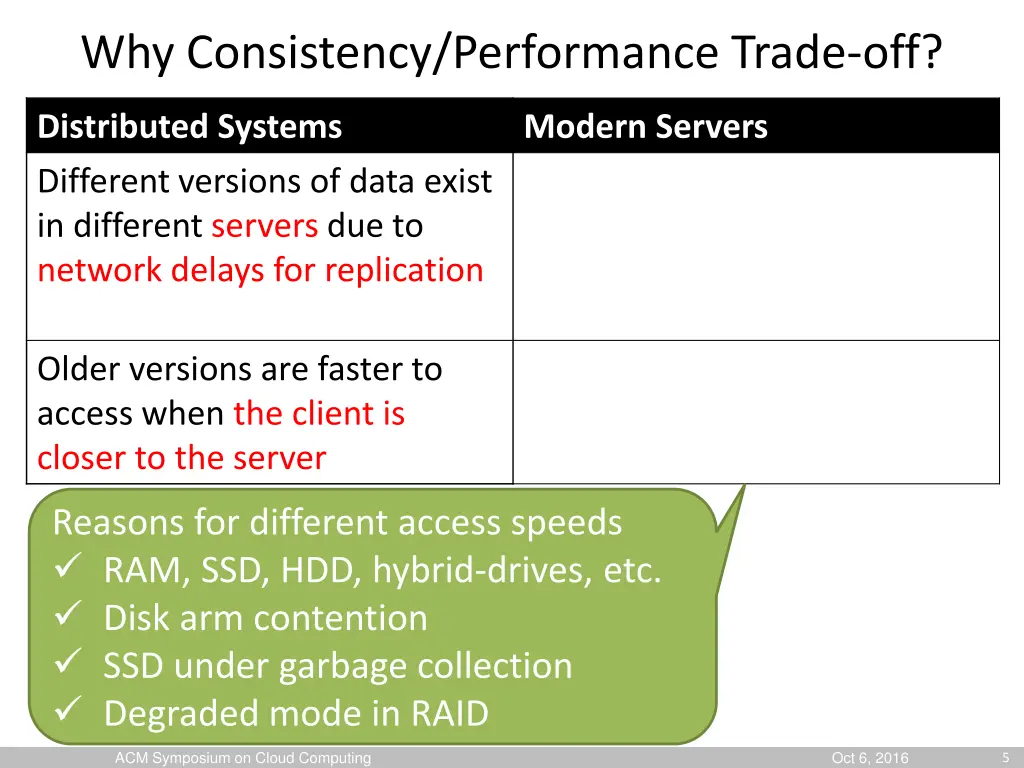 Why Consistency/Performance Trade-off?

| Distributed Systems | Modern Servers |
|---|---|
| Different versions of data exist in different servers due to network delays for replication | |
| Older versions are faster to access when the client is closer to the server | |

Reasons for different access speeds
✓ RAM, SSD, HDD, hybrid-drives, etc.
✓ Disk arm contention
✓ SSD under garbage collection
✓ Degraded mode in RAID

ACM Symposium on Cloud Computing
Oct 6, 2016
5